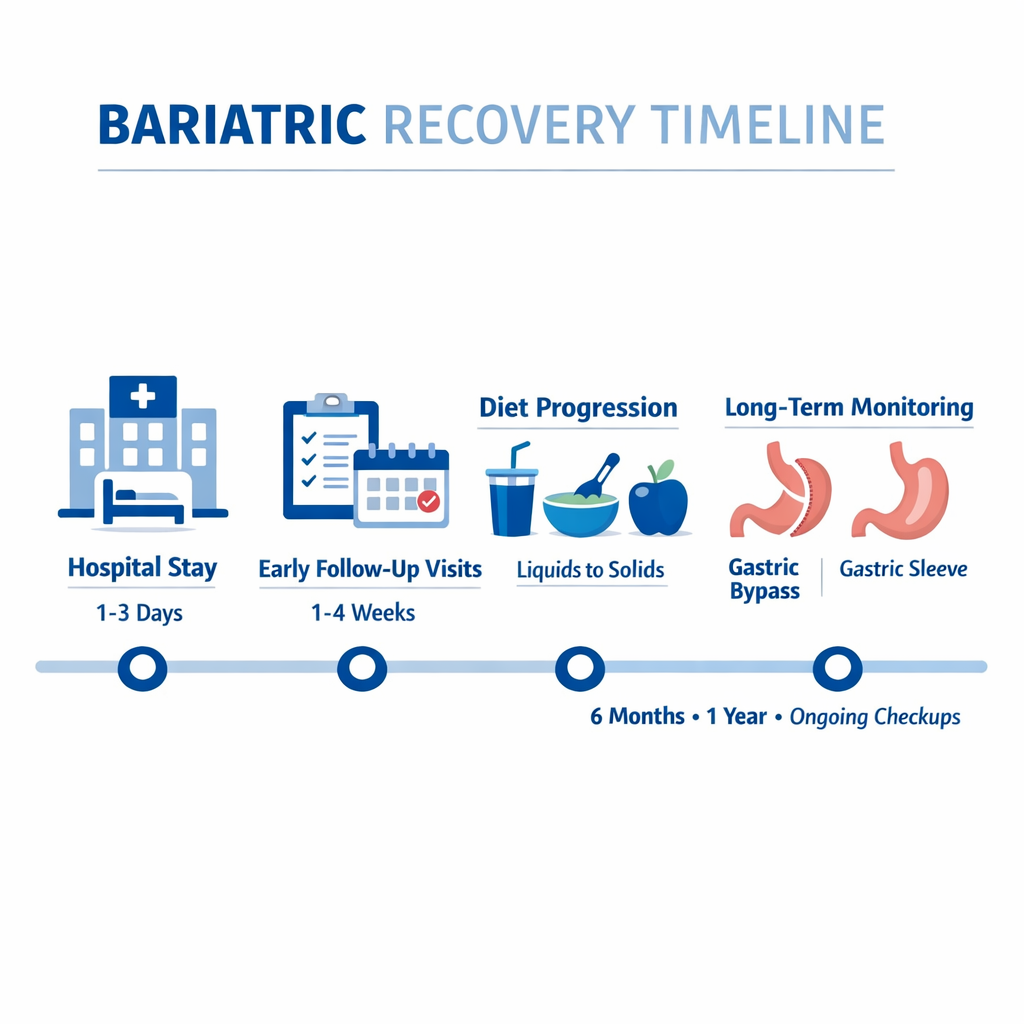 BARIATRIC RECOVERY TIMELINE

Hospital Stay
1-3 Days

Early Follow-Up Visits
1-4 Weeks

Diet Progression
Liquids to Solids

Long-Term Monitoring
Gastric Bypass
Gastric Sleeve

6 Months • 1 Year • Ongoing Checkups